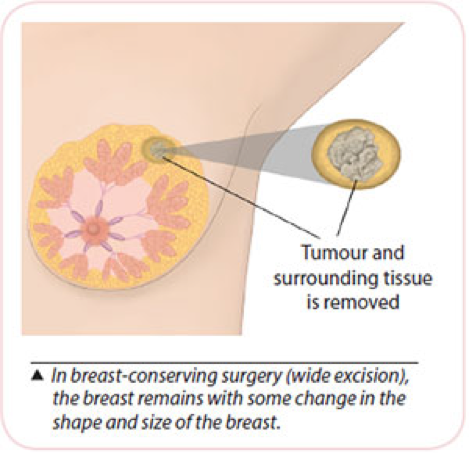 Tumour and surrounding tissue is removed

▲ In breast-conserving surgery (wide excision), the breast remains with some change in the shape and size of the breast.